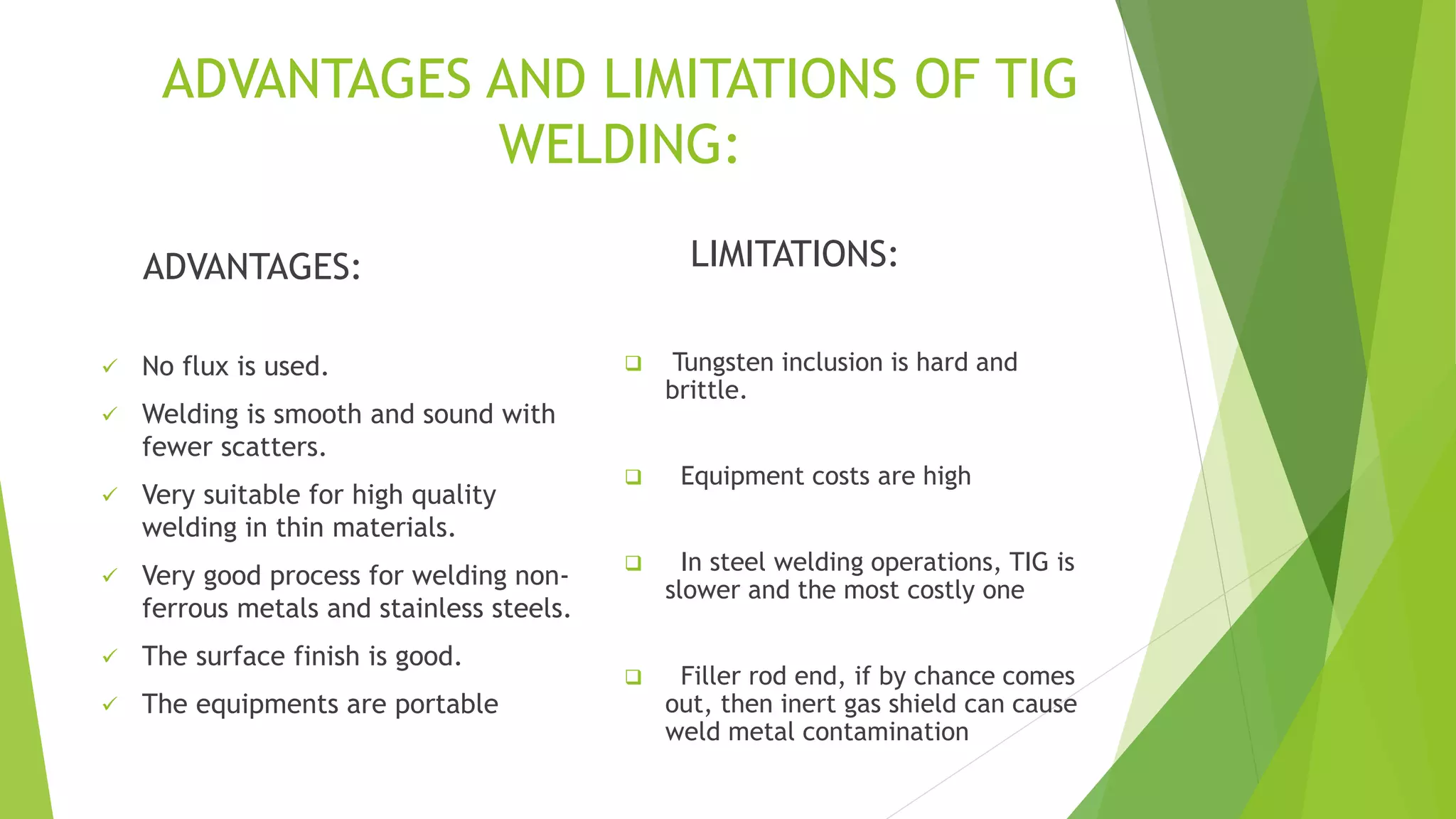 ADVANTAGES AND LIMITATIONS OF TIG WELDING:

ADVANTAGES:

✓ No flux is used.
✓ Welding is smooth and sound with fewer scatters.
✓ Very suitable for high quality welding in thin materials.
✓ Very good process for welding non-ferrous metals and stainless steels.
✓ The surface finish is good.
✓ The equipments are portable

LIMITATIONS:

❑ Tungsten inclusion is hard and brittle.

❑ Equipment costs are high

❑ In steel welding operations, TIG is slower and the most costly one

❑ Filler rod end, if by chance comes out, then inert gas shield can cause weld metal contamination